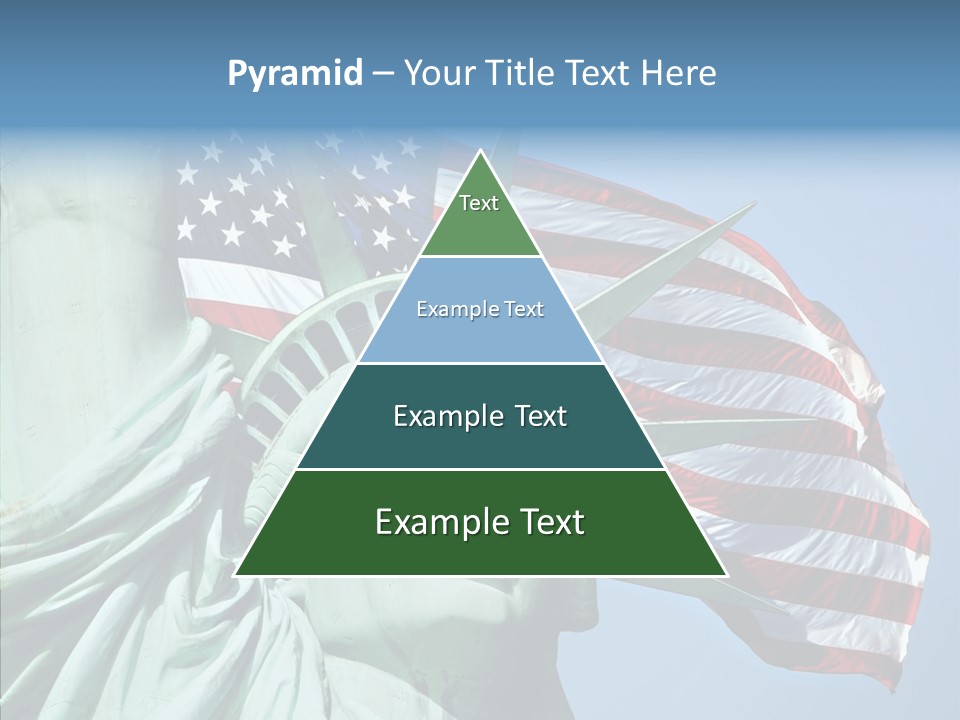 Pyramid – Your Title Text Here

Text

Example Text

Example Text

Example Text